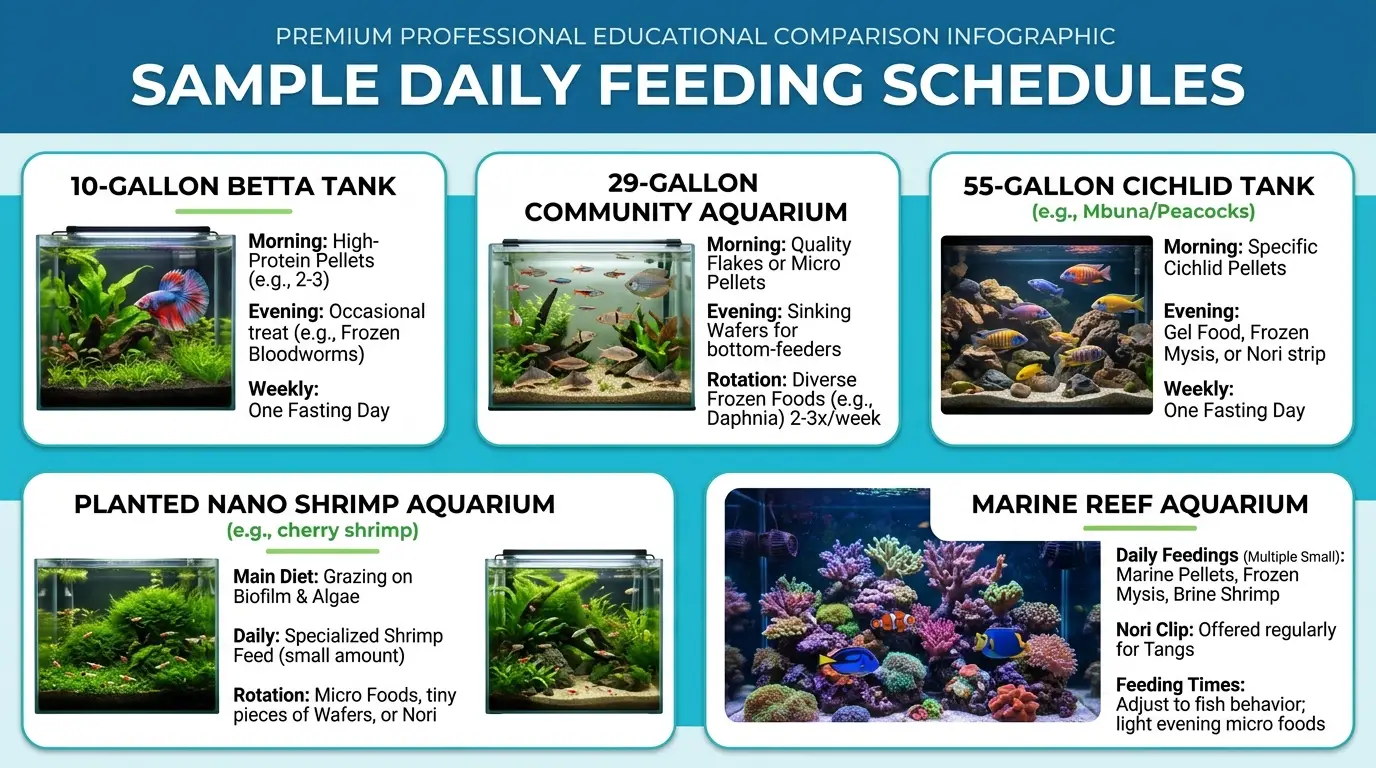 PREMIUM PROFESSIONAL EDUCATIONAL COMPARISON INFOGRAPHIC

SAMPLE DAILY FEEDING SCHEDULES

10-GALLON BETTA TANK

Morning: High-Protein Pellets (e.g., 2-3)

Evening: Occasional treat (e.g., Frozen Bloodworms)

Weekly: One Fasting Day

29-GALLON COMMUNITY AQUARIUM

Morning: Quality Flakes or Micro Pellets

Evening: Sinking Wafers for bottom-feeders

Rotation: Diverse Frozen Foods (e.g., Daphnia) 2-3x/week

55-GALLON CICHLID TANK

(e.g., Mbuna/Peacocks)

Morning: Specific Cichlid Pellets

Evening: Gel Food, Frozen Mysis, or Nori strip

Weekly: One Fasting Day

PLANTED NANO SHRIMP AQUARIUM

(e.g., cherry shrimp)

Main Diet: Grazing on Biofilm & Algae

Daily: Specialized Shrimp Feed (small amount)

Rotation: Micro Foods, tiny pieces of Wafers, or Nori

MARINE REEF AQUARIUM

Daily Feedings (Multiple Small): Marine Pellets, Frozen Mysis, Brine Shrimp

Nori Clip: Offered regularly for Tangs

Feeding Times: Adjust to fish behavior; light evening micro foods